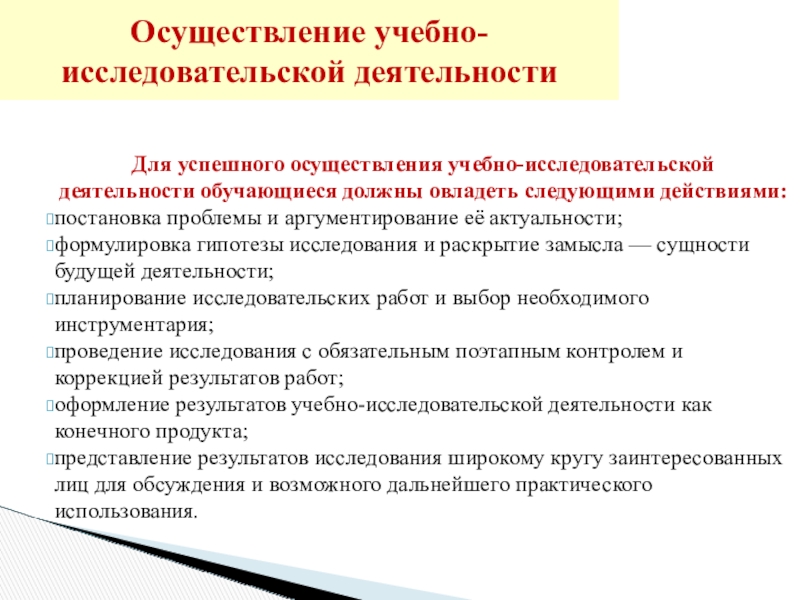 Осуществление учебно-исследовательской деятельности

Для успешного осуществления учебно-исследовательской деятельности обучающиеся должны овладеть следующими действиями:
постановка проблемы и аргументирование её актуальности;
формулировка гипотезы исследования и раскрытие замысла — сущности будущей деятельности;
планирование исследовательских работ и выбор необходимого инструментария;
проведение исследования с обязательным поэтапным контролем и коррекцией результатов работ;
оформление результатов учебно-исследовательской деятельности как конечного продукта;
представление результатов исследования широкому кругу заинтересованных лиц для обсуждения и возможного дальнейшего практического использования.